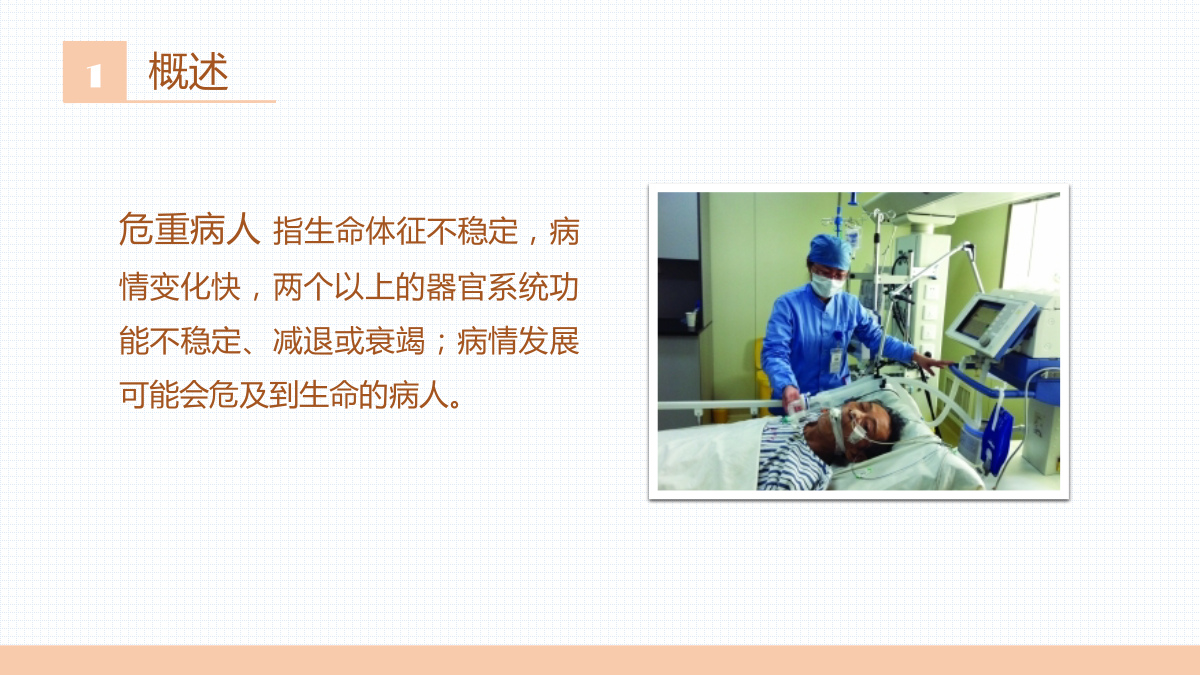 1 概述

危重病人 指生命体征不稳定，病情变化快，两个以上的器官系统功能不稳定、减退或衰竭；病情发展可能会危及到生命的病人。